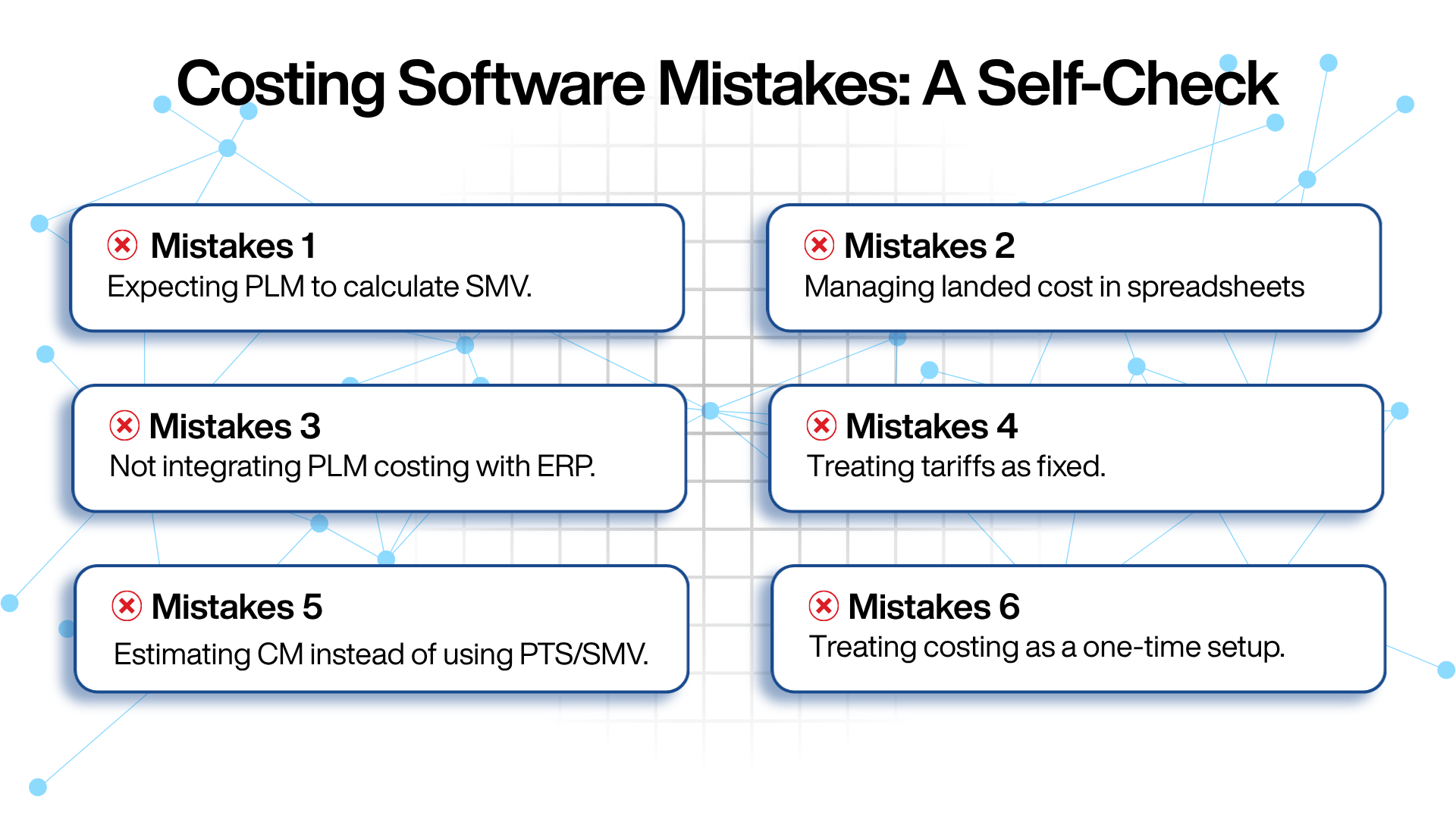 Costing Software Mistakes: A Self-Check

Mistakes 1
Expecting PLM to calculate SMV.

Mistakes 2
Managing landed cost in spreadsheets

Mistakes 3
Not integrating PLM costing with ERP.

Mistakes 4
Treating tariffs as fixed.

Mistakes 5
Estimating CM instead of using PTS/SMV.

Mistakes 6
Treating costing as a one-time setup.